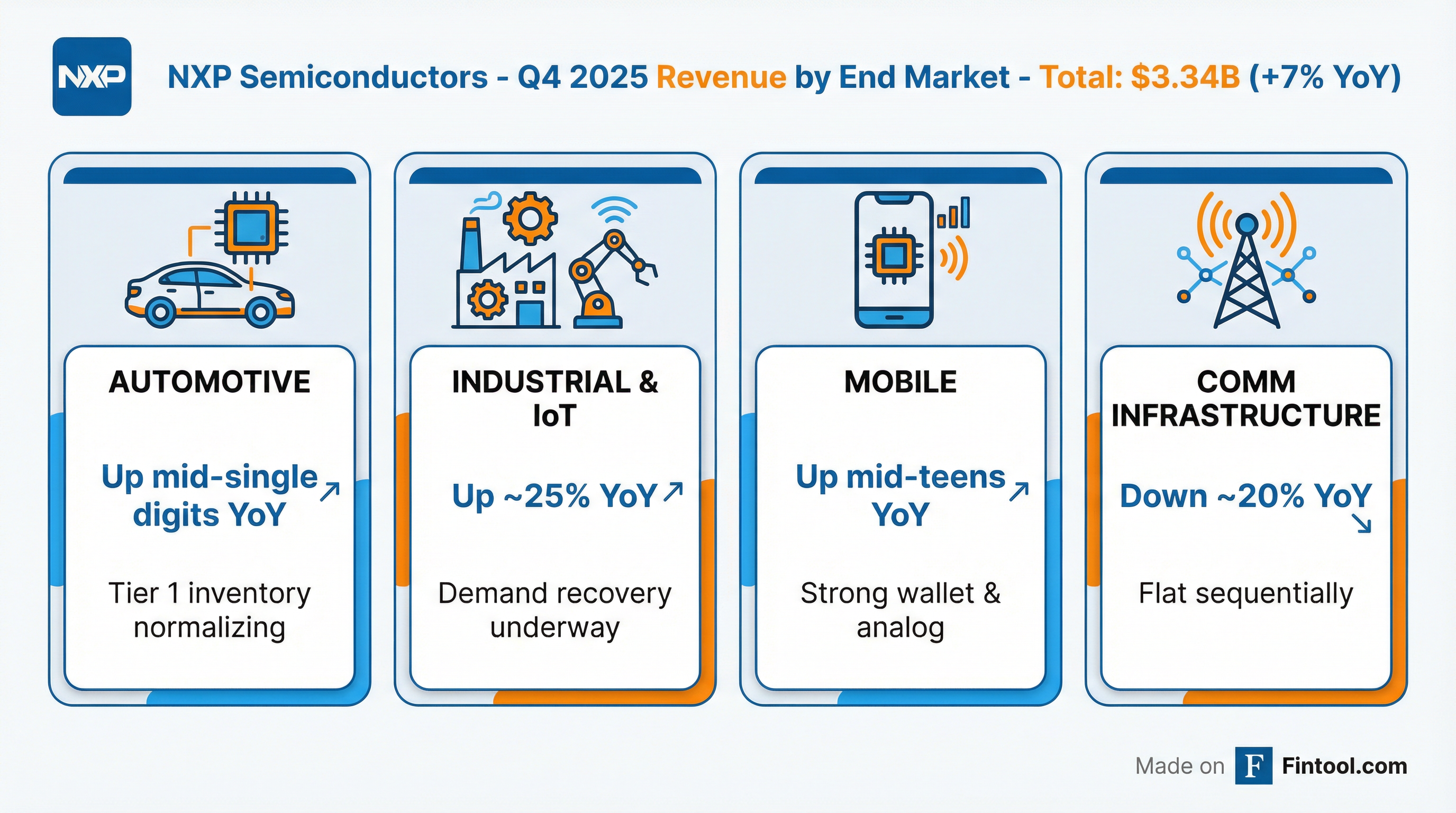 NXP

NXP Semiconductors - Q4 2025 Revenue by End Market - Total: $3.34B (+7% YoY)

AUTOMOTIVE

Up mid-single digits YoY ↗

Tier 1 inventory normalizing

INDUSTRIAL & IoT

Up ~25% YoY ↗

Demand recovery underway

MOBILE

Up mid-teens YoY ↗

Strong wallet & analog

COMM INFRASTRUCTURE

Down ~20% YoY ↘

Flat sequentially

Made on F Fintool.com